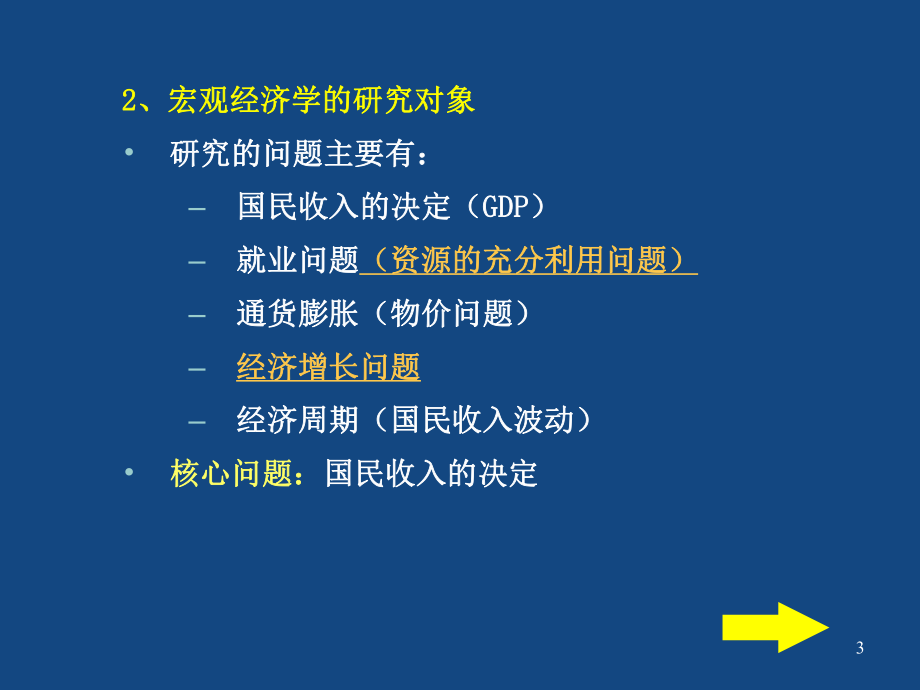 2、宏观经济学的研究对象

• 研究的问题主要有：
  – 国民收入的决定（GDP）
  – 就业问题（资源的充分利用问题）
  – 通货膨胀（物价问题）
  – 经济增长问题
  – 经济周期（国民收入波动）

• 核心问题：国民收入的决定

3